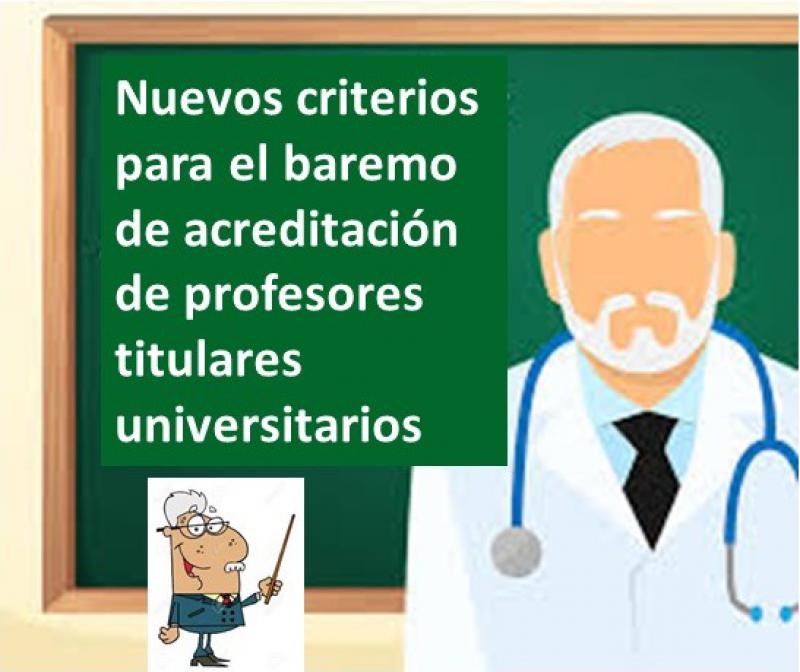 Nuevos criterios para el baremo de acreditación de profesores titulares universitarios